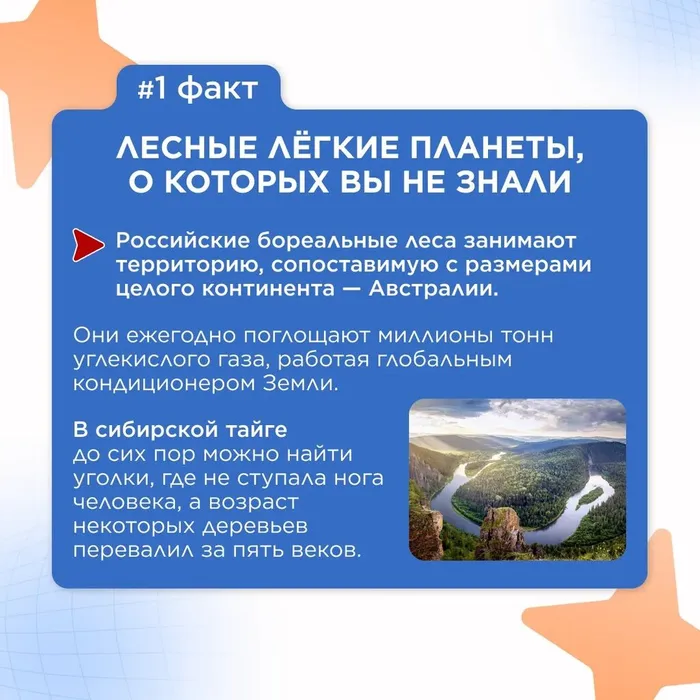 #1 факт

ЛЕСНЫЕ ЛЁГКИЕ ПЛАНЕТЫ, О КОТОРЫХ ВЫ НЕ ЗНАЛИ

Российские бореальные леса занимают территорию, сопоставимую с размерами целого континента — Австралии.

Они ежегодно поглощают миллионы тонн углекислого газа, работая глобальным кондиционером Земли.

В сибирской тайге до сих пор можно найти уголки, где не ступала нога человека, а возраст некоторых деревьев перевалил за пять веков.